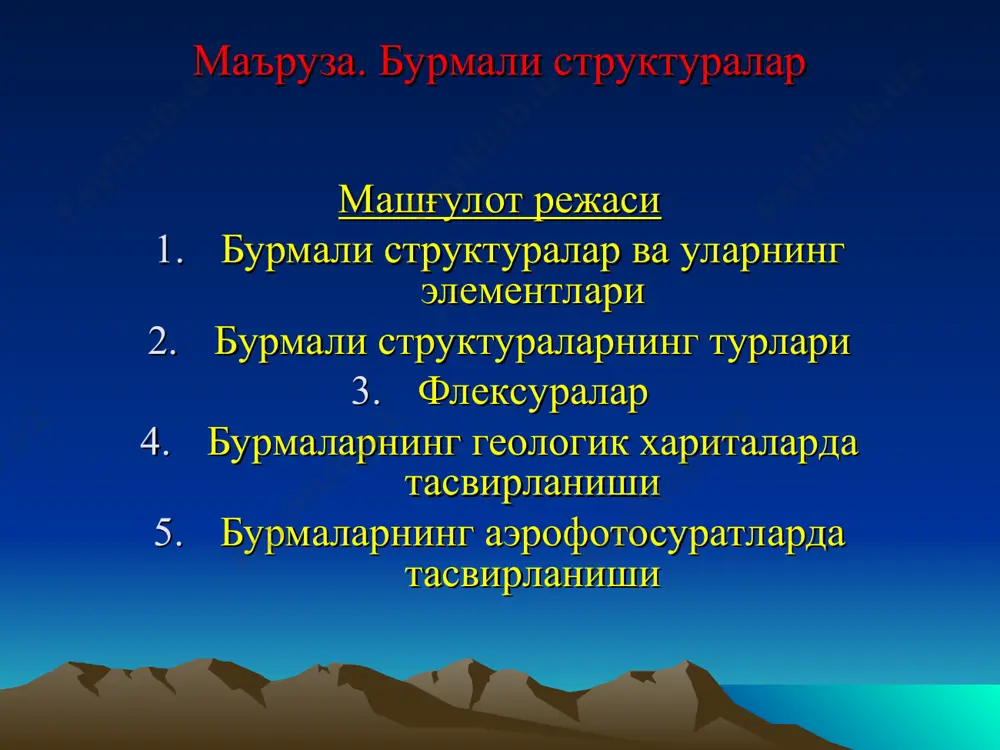 Маъруза. Бурмали структуралар

Машғулот режаси

1. Бурмали структуралар ва уларнинг элементлари
2. Бурмали структураларнинг турлари
3. Флексуралар
4. Бурмаларнинг геологик хариталарда тасвирланиши
5. Бурмаларнинг аэрофотосуратларда тасвирланиши